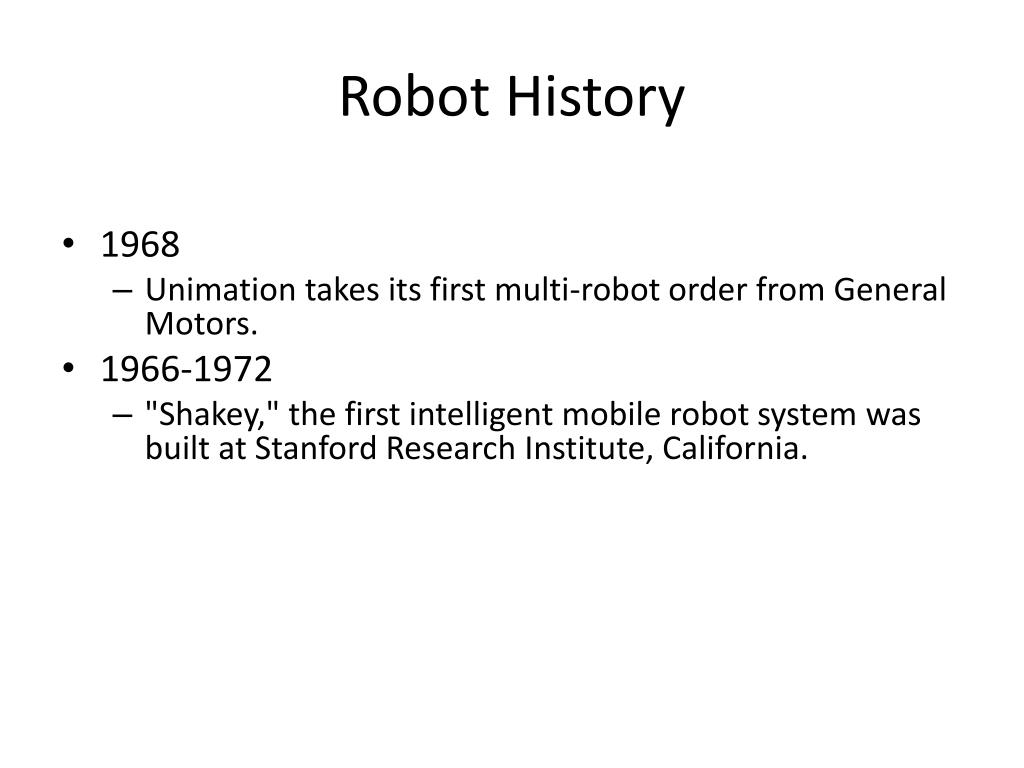 Robot History

• 1968
– Unimation takes its first multi-robot order from General Motors.

• 1966-1972
– "Shakey," the first intelligent mobile robot system was built at Stanford Research Institute, California.